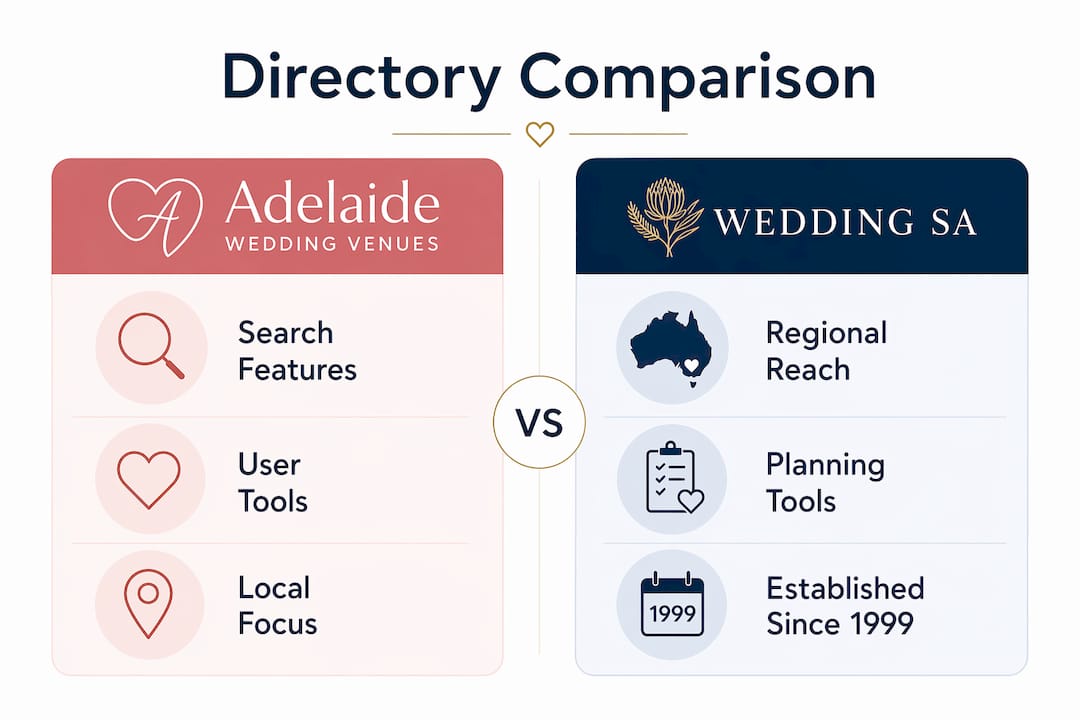 Directory Comparison

A Adelaide
WEDDING VENUES

Search Features

User Tools

Local Focus

VS

WEDDING SA

Regional Reach

Planning Tools

1999

Established Since 1999